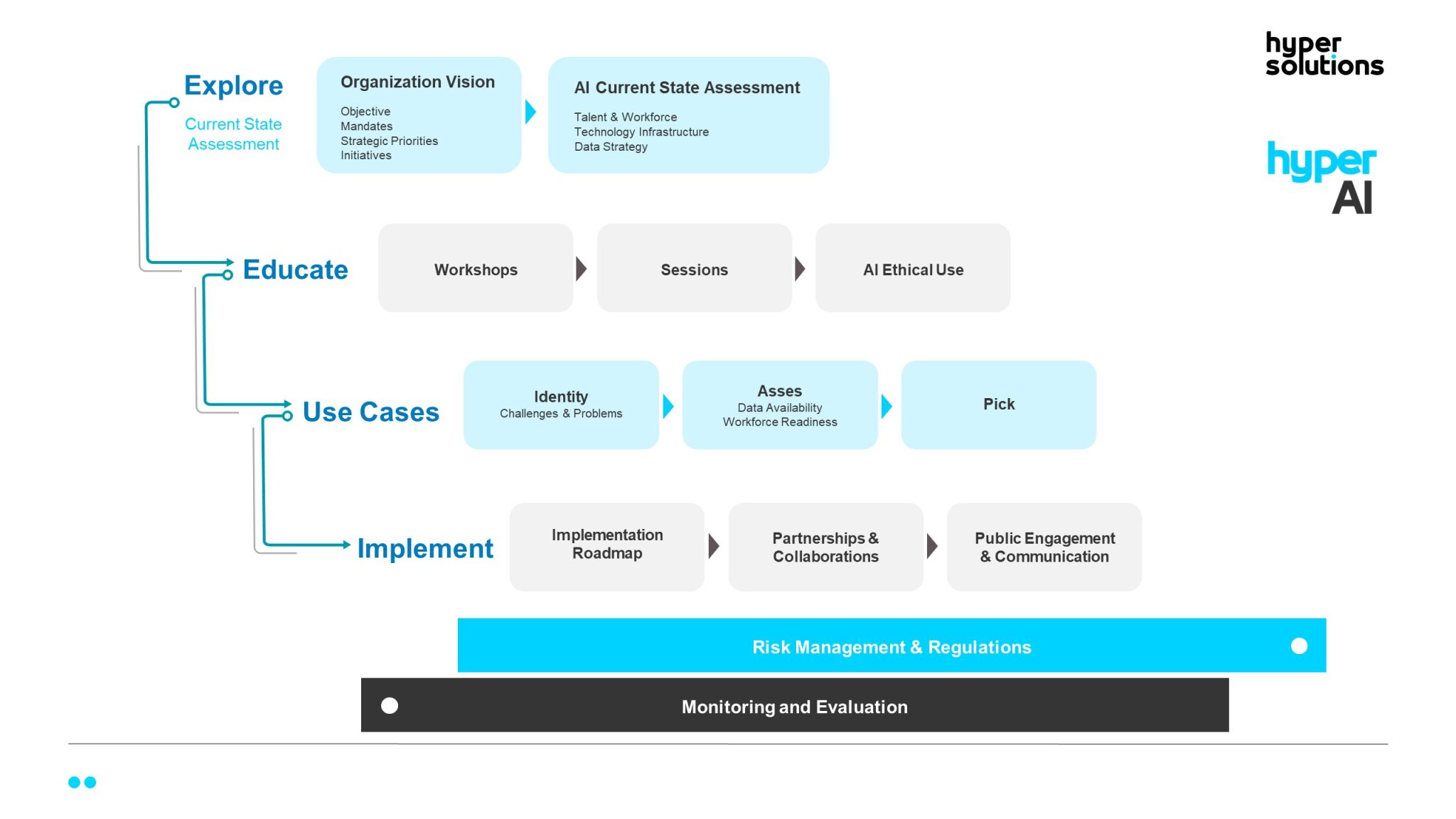 hyper solutions

hyper AI

Explore

Current State Assessment

Organization Vision

Objective
Mandates
Strategic Priorities
Initiatives

AI Current State Assessment

Talent & Workforce
Technology Infrastructure
Data Strategy

Educate

Workshops

Sessions

AI Ethical Use

Use Cases

Identity
Challenges & Problems

Asses
Data Availability
Workforce Readiness

Pick

Implement

Implementation Roadmap

Partnerships & Collaborations

Public Engagement & Communication

Risk Management & Regulations

Monitoring and Evaluation